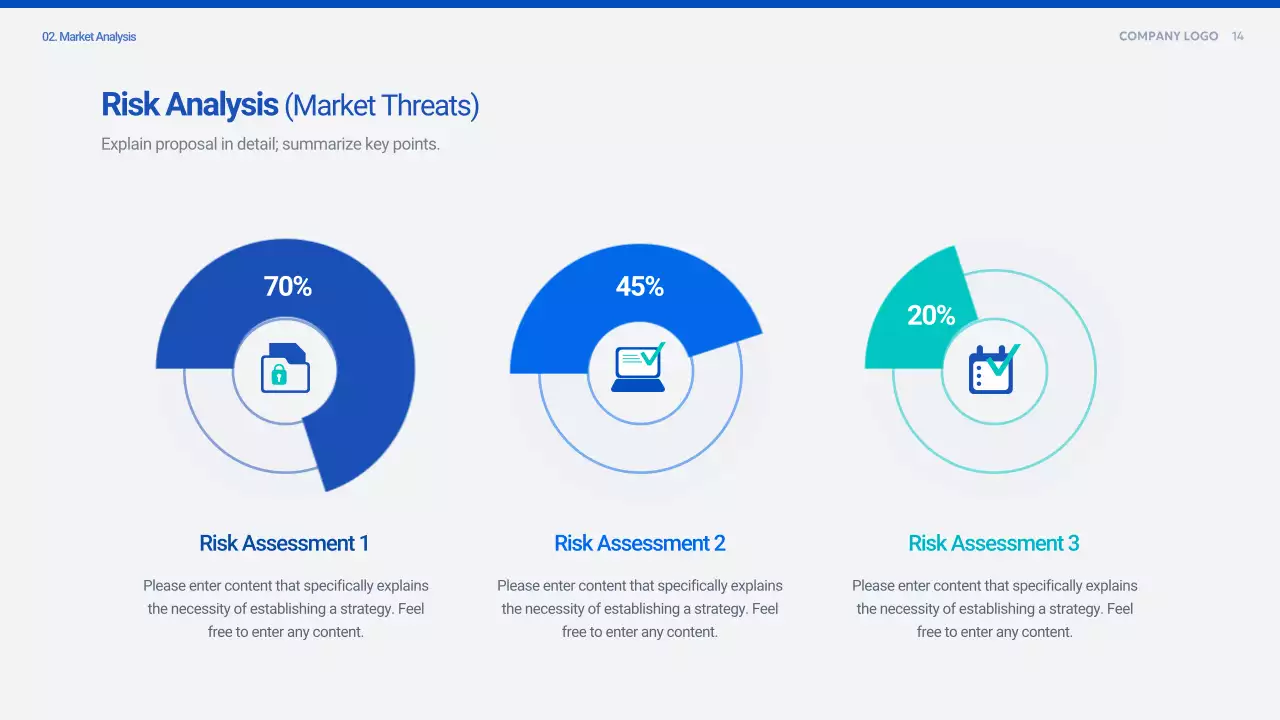 02. Market Analysis

COMPANY LOGO 14

Risk Analysis (Market Threats)

Explain proposal in detail; summarize key points.

70%

45%

20%

Risk Assessment 1

Please enter content that specifically explains the necessity of establishing a strategy. Feel free to enter any content.

Risk Assessment 2

Please enter content that specifically explains the necessity of establishing a strategy. Feel free to enter any content.

Risk Assessment 3

Please enter content that specifically explains the necessity of establishing a strategy. Feel free to enter any content.